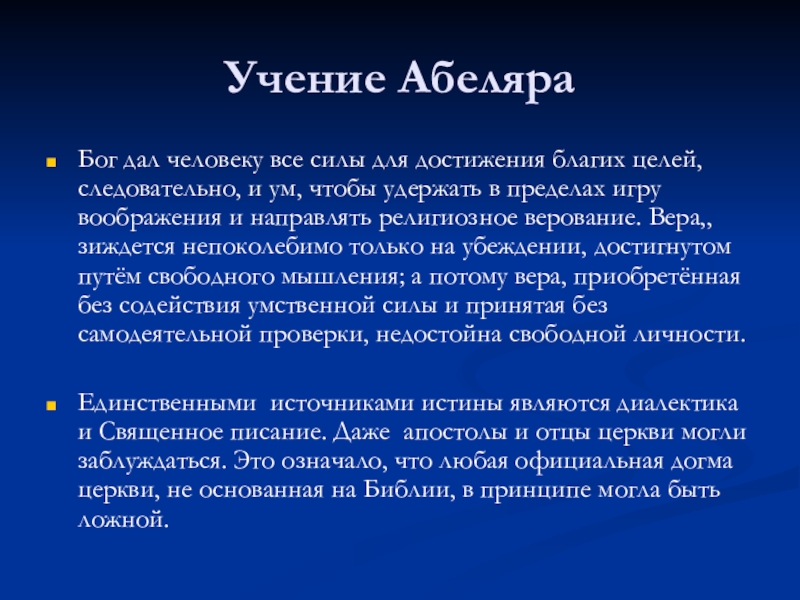 Учение Абеляра

Бог дал человеку все силы для достижения благих целей, следовательно, и ум, чтобы удержать в пределах игру воображения и направлять религиозное верование. Вера,, зиждется непоколебимо только на убеждении, достигнутом путём свободного мышления; а потому вера, приобретённая без содействия умственной силы и принятая без самодеятельной проверки, недостойна свободной личности.

Единственными источниками истины являются диалектика и Священное писание. Даже апостолы и отцы церкви могли заблуждаться. Это означало, что любая официальная догма церкви, не основанная на Библии, в принципе могла быть ложной.